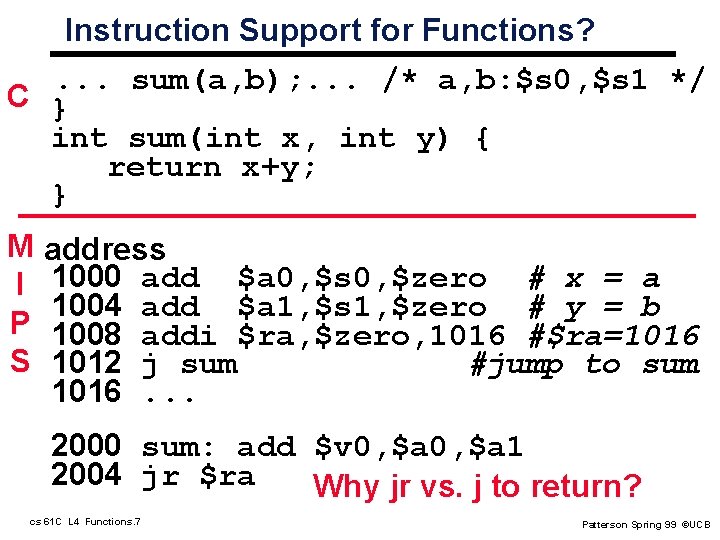 Instruction Support for Functions?

C
... sum(a,b);... /* a,b:$s0,$s1 */
}
int sum(int x, int y) {
return x+y;
}

M
I
P
S
address
1000 add $a0,$s0,$zero # x = a
1004 add $a1,$s1,$zero # y = b
1008 addi $ra,$zero,1016 #$ra=1016
1012 j sum #jump to sum
1016 ...

2000 sum: add $v0,$a0,$a1
2004 jr $ra

Why jr vs. j to return?

cs 61C L4 Functions.7

Patterson Spring 99 ©UCB